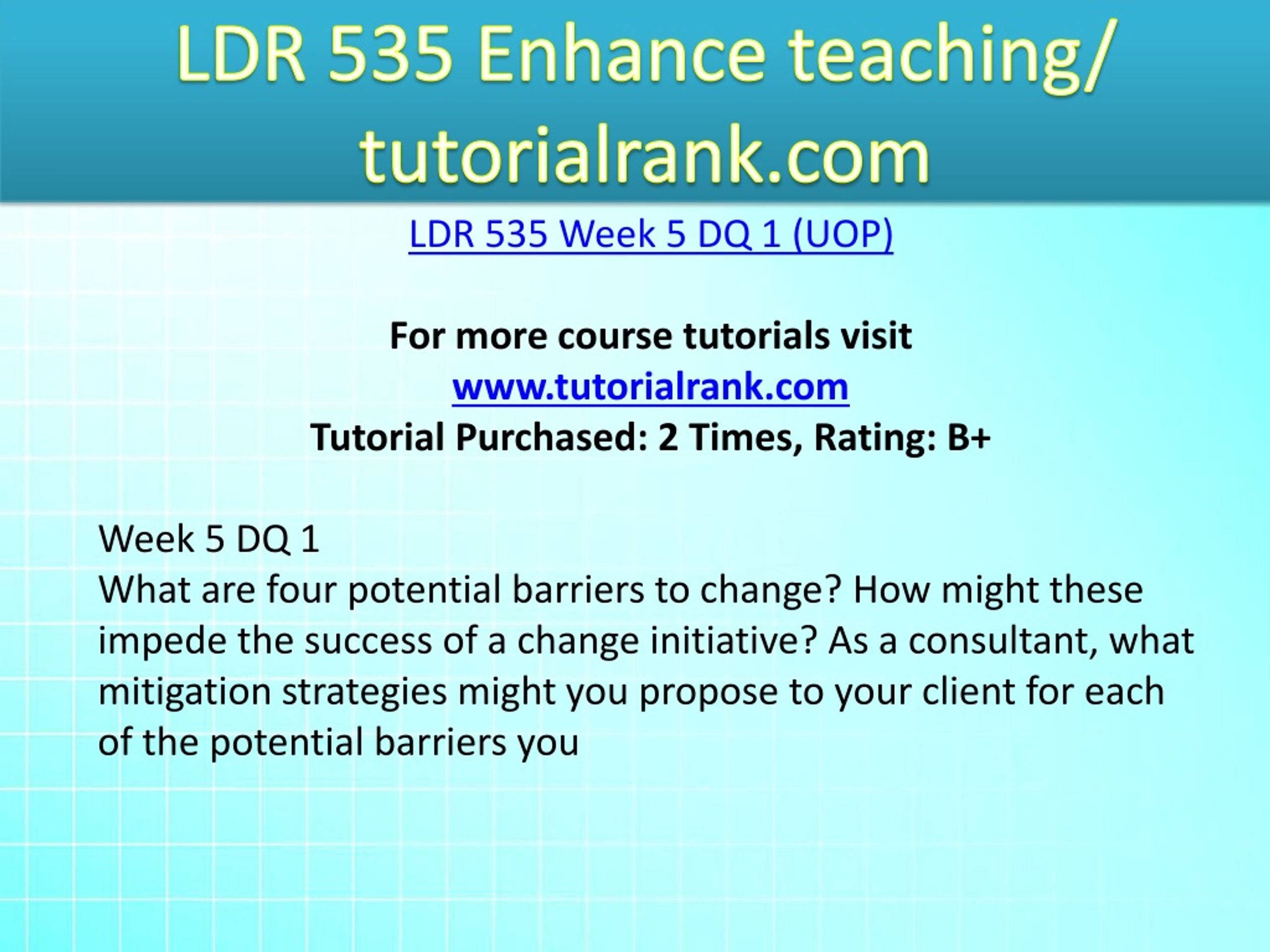 LDR 535 Enhance teaching/ tutorialrank.com

LDR 535 Week 5 DQ 1 (UOP)

For more course tutorials visit
www.tutorialrank.com
Tutorial Purchased: 2 Times, Rating: B+

Week 5 DQ 1
What are four potential barriers to change? How might these impede the success of a change initiative? As a consultant, what mitigation strategies might you propose to your client for each of the potential barriers you